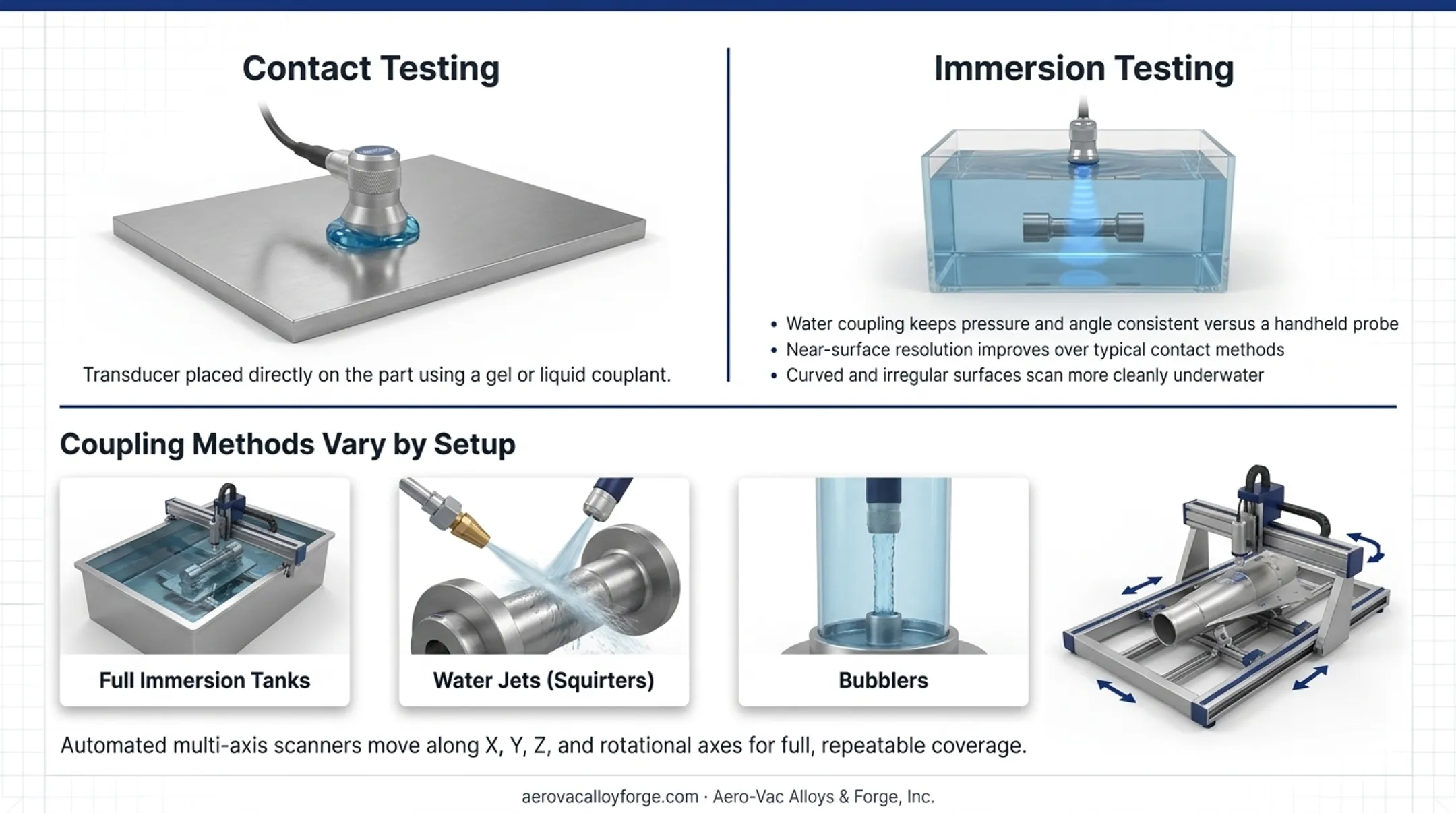 Contact Testing

Transducer placed directly on the part using a gel or liquid couplant.

Immersion Testing

• Water coupling keeps pressure and angle consistent versus a handheld probe
• Near-surface resolution improves over typical contact methods
• Curved and irregular surfaces scan more cleanly underwater

Coupling Methods Vary by Setup

Full Immersion Tanks

Water Jets (Squirters)

Bubblers

Automated multi-axis scanners move along X, Y, Z, and rotational axes for full, repeatable coverage.

aerovacalloyforge.com · Aero-Vac Alloys & Forge, Inc.